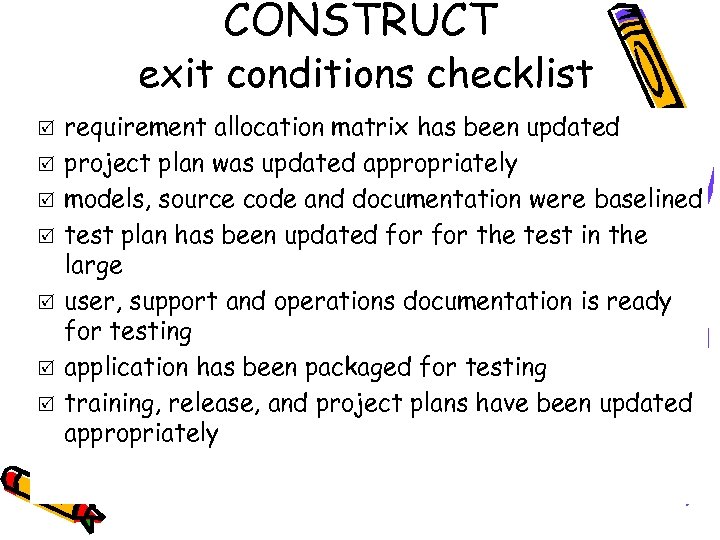 CONSTRUCT
exit conditions checklist

☑ requirement allocation matrix has been updated
☑ project plan was updated appropriately
☑ models, source code and documentation were baselined
☑ test plan has been updated for for the test in the large
☑ user, support and operations documentation is ready for testing
☑ application has been packaged for testing
☑ training, release, and project plans have been updated appropriately